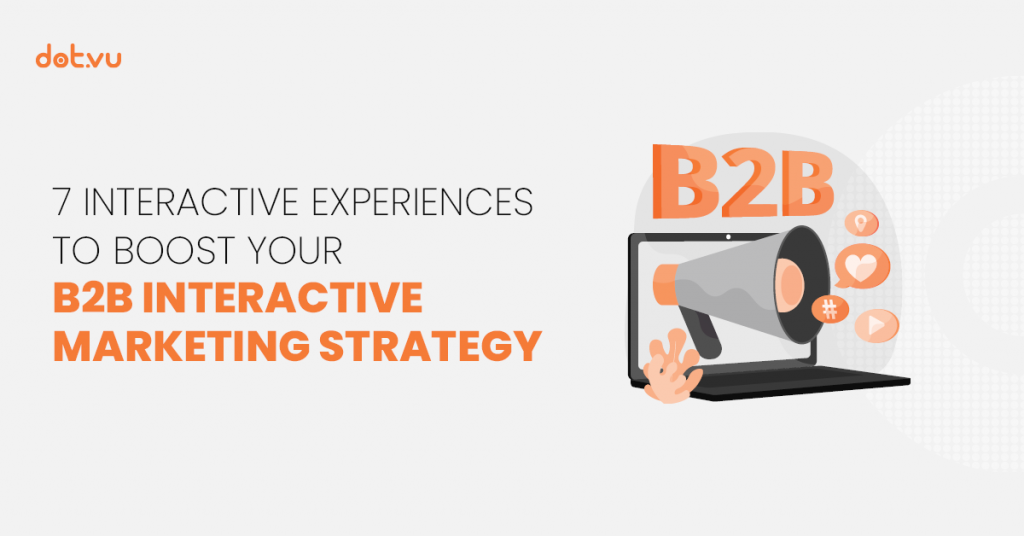 dot.vu

7 INTERACTIVE EXPERIENCES TO BOOST YOUR
B2B INTERACTIVE MARKETING STRATEGY

B2B

#